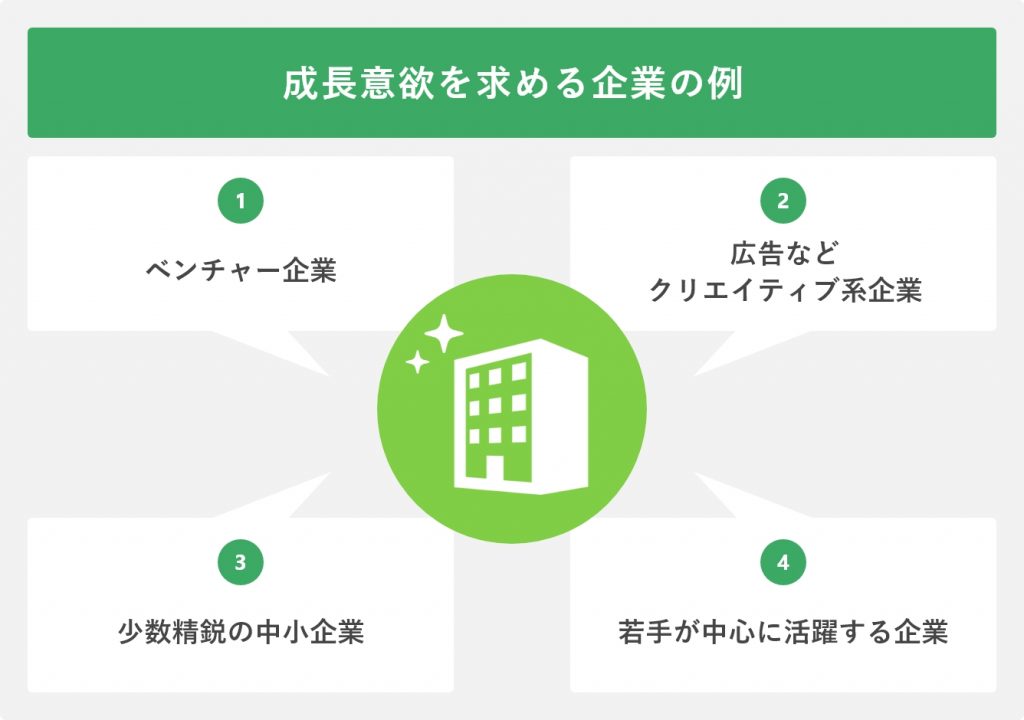 成長意欲を求める企業の例

1
ベンチャー企業

2
広告など
クリエイティブ系企業

3
少数精鋭の中小企業

4
若手が中心に活躍する企業